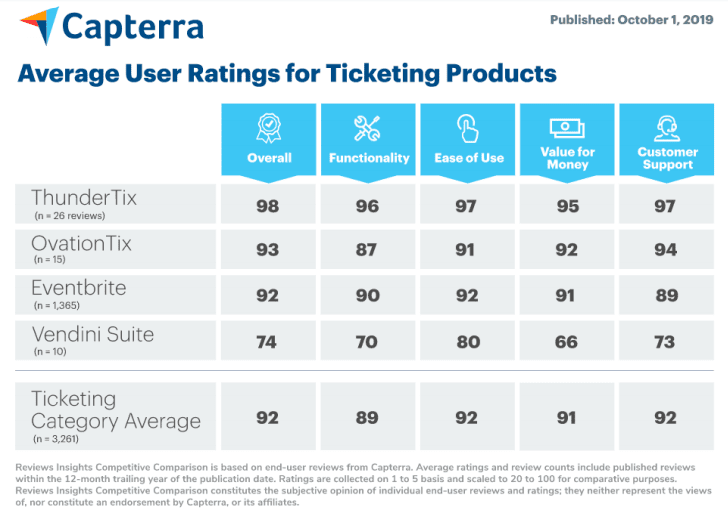 Capterra

Published: October 1, 2019

Average User Ratings for Ticketing Products

| | Overall | Functionality | Ease of Use | Value for Money | Customer Support |
|---|---|---|---|---|---|
| ThunderTix (n = 26 reviews) | 98 | 96 | 97 | 95 | 97 |
| OvationTix (n = 15) | 93 | 87 | 91 | 92 | 94 |
| Eventbrite (n = 1,365) | 92 | 90 | 92 | 91 | 89 |
| Vendini Suite (n = 10) | 74 | 70 | 80 | 66 | 73 |
| Ticketing Category Average (n = 3,261) | 92 | 89 | 92 | 91 | 92 |

Reviews Insights Competitive Comparison is based on end-user reviews from Capterra. Average ratings and review counts include published reviews within the 12-month trailing year of the publication date. Ratings are collected on 1 to 5 basis and scaled to 20 to 100 for comparative purposes. Reviews Insights Competitive Comparison constitutes the subjective opinion of individual end-user reviews and ratings; they neither represent the views of, nor constitute an endorsement by Capterra, or its affiliates.